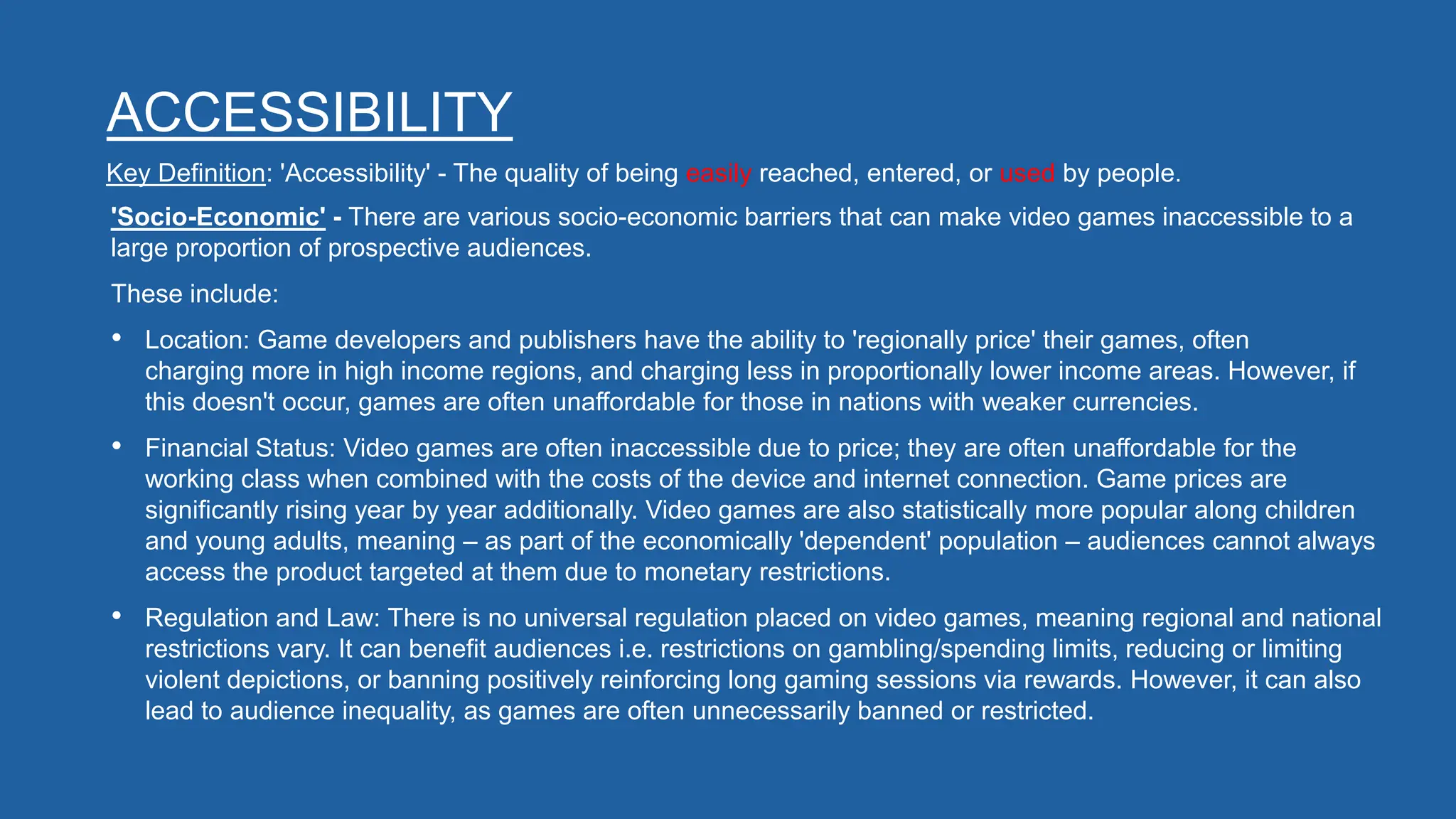 ACCESSIBILITY

Key Definition: 'Accessibility' - The quality of being easily reached, entered, or used by people.

'Socio-Economic' - There are various socio-economic barriers that can make video games inaccessible to a large proportion of prospective audiences.

These include:

• Location: Game developers and publishers have the ability to 'regionally price' their games, often charging more in high income regions, and charging less in proportionally lower income areas. However, if this doesn't occur, games are often unaffordable for those in nations with weaker currencies.

• Financial Status: Video games are often inaccessible due to price; they are often unaffordable for the working class when combined with the costs of the device and internet connection. Game prices are significantly rising year by year additionally. Video games are also statistically more popular along children and young adults, meaning – as part of the economically 'dependent' population – audiences cannot always access the product targeted at them due to monetary restrictions.

• Regulation and Law: There is no universal regulation placed on video games, meaning regional and national restrictions vary. It can benefit audiences i.e. restrictions on gambling/spending limits, reducing or limiting violent depictions, or banning positively reinforcing long gaming sessions via rewards. However, it can also lead to audience inequality, as games are often unnecessarily banned or restricted.